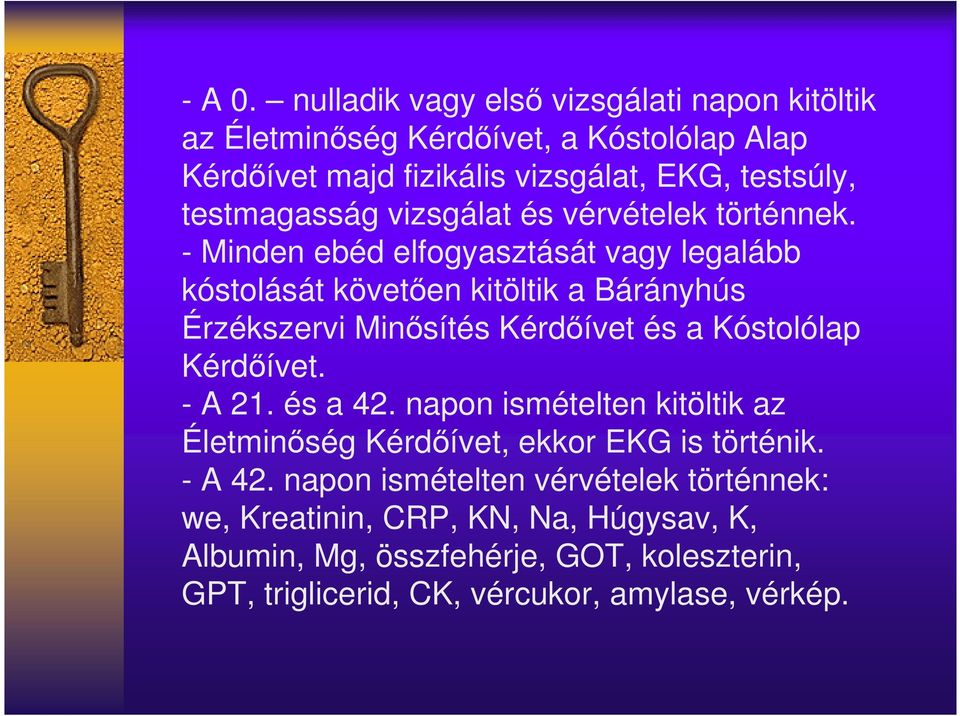 - A 0. – nulladik vagy első vizsgálati napon kitöltik az Életminőség Kérdőívet, a Kóstolólap Alap Kérdőívet majd fizikális vizsgálat, EKG, testsúly, testmagasság vizsgálat és vérvételek történnek.
- Minden ebéd elfogyasztását vagy legalább kóstolását követően kitöltik a Bárányhús Érzékszervi Minősítés Kérdőívet és a Kóstolólap Kérdőívet.
- A 21. és a 42. napon ismételten kitöltik az Életminőség Kérdőívet, ekkor EKG is történik.
- A 42. napon ismételten vérvételek történnek: we, Kreatinin, CRP, KN, Na, Húgysav, K, Albumin, Mg, összfehérje, GOT, koleszterin, GPT, triglicerid, CK, vércukor, amylase, vérkép.